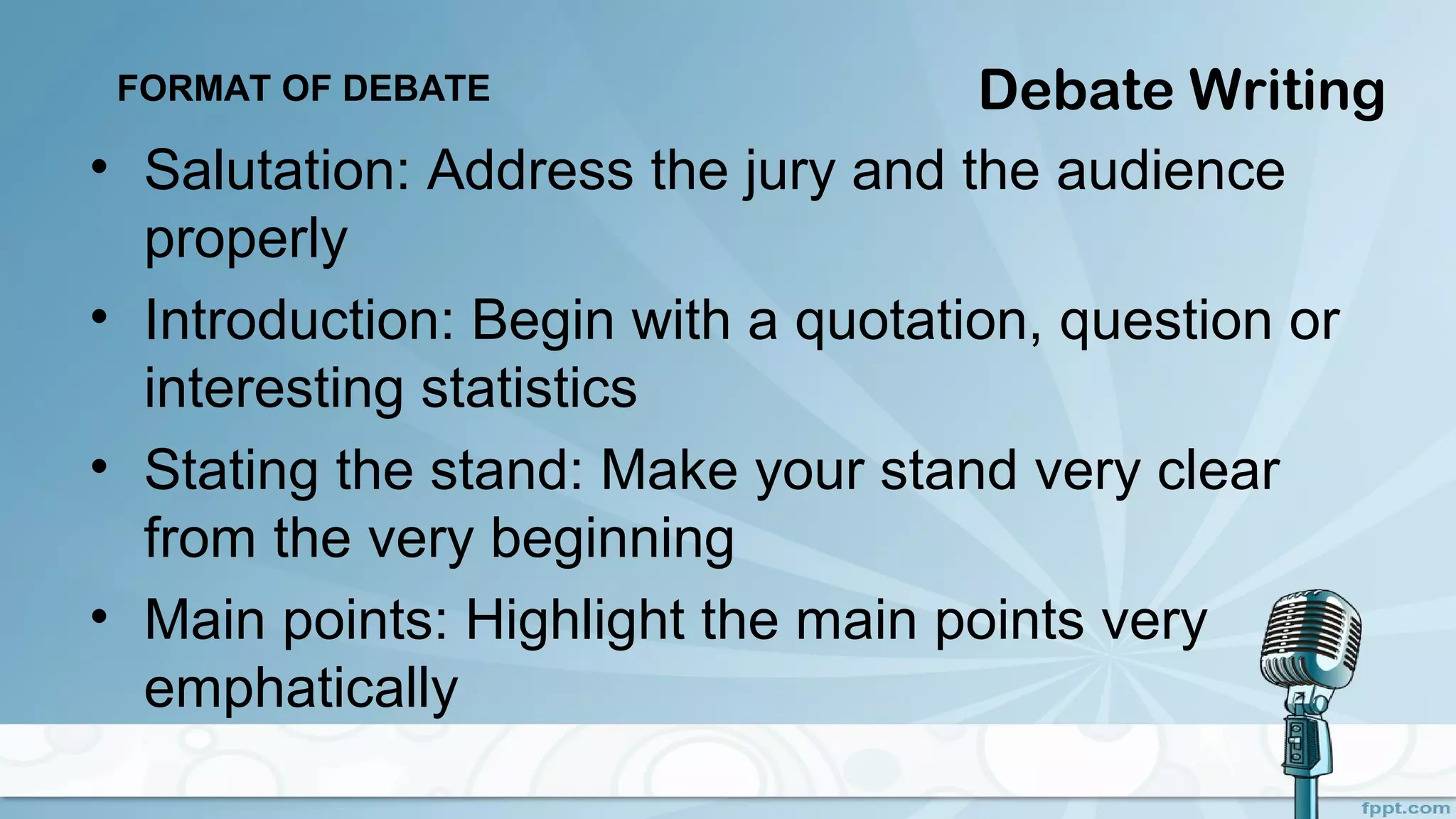 FORMAT OF DEBATE

Debate Writing

• Salutation: Address the jury and the audience properly
• Introduction: Begin with a quotation, question or interesting statistics
• Stating the stand: Make your stand very clear from the very beginning
• Main points: Highlight the main points very emphatically

fppt.com